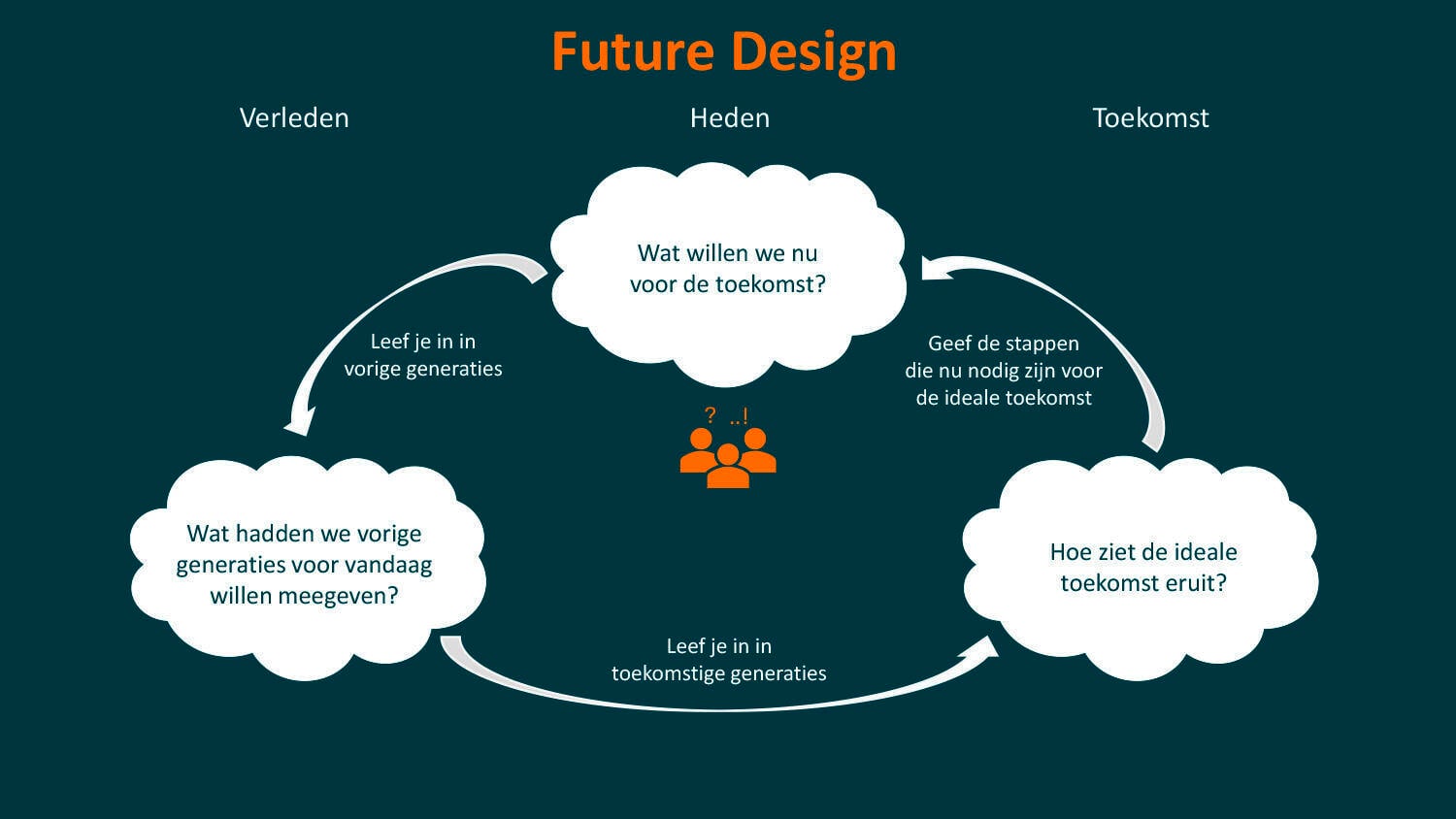 Future Design

Verleden

Heden

Toekomst

Wat willen we nu voor de toekomst?

Leef je in in vorige generaties

Geef de stappen die nu nodig zijn voor de ideale toekomst

? ..!

Wat hadden we vorige generaties voor vandaag willen meegeven?

Hoe ziet de ideale toekomst eruit?

Leef je in in toekomstige generaties